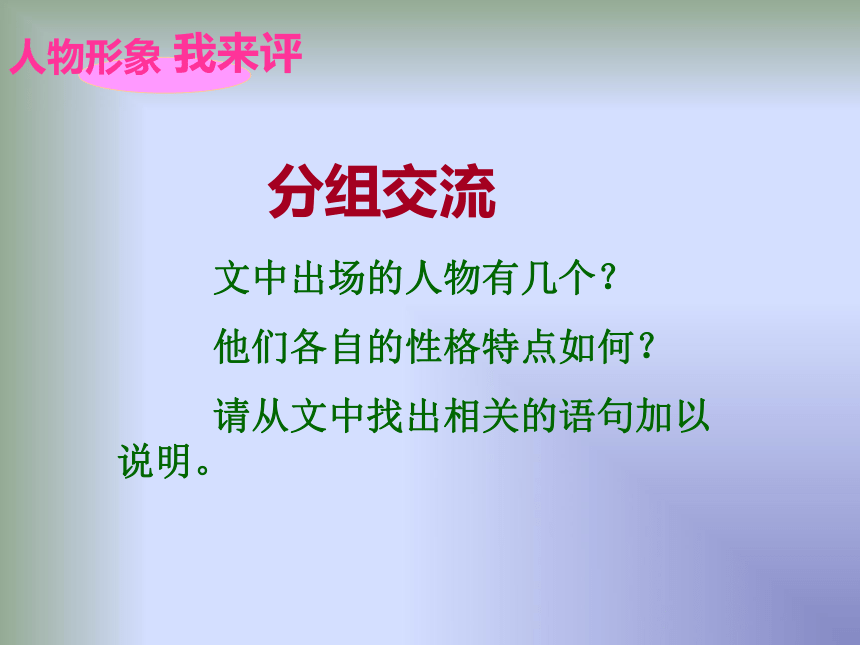 人物形象 我来评

分组交流

文中出场的人物有几个？

他们各自的性格特点如何？

请从文中找出相关的语句加以说明。